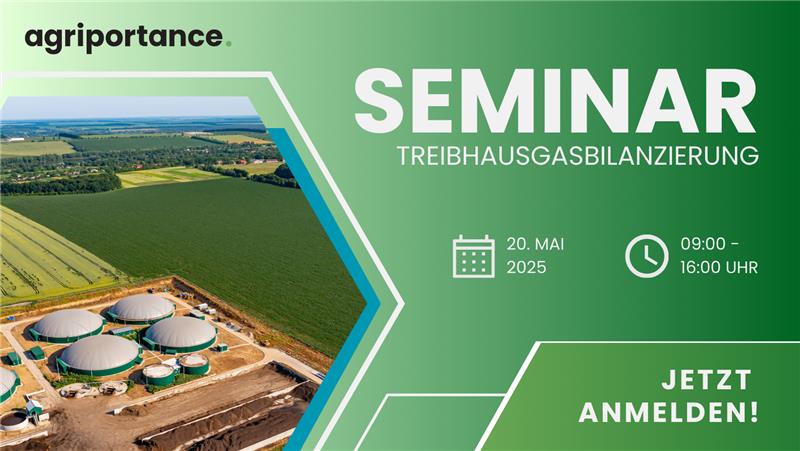 agriportance.

SEMINAR
TREIBHAUSGASBILANZIERUNG

20. MAI 2025

09:00 - 16:00 UHR

JETZT ANMELDEN!